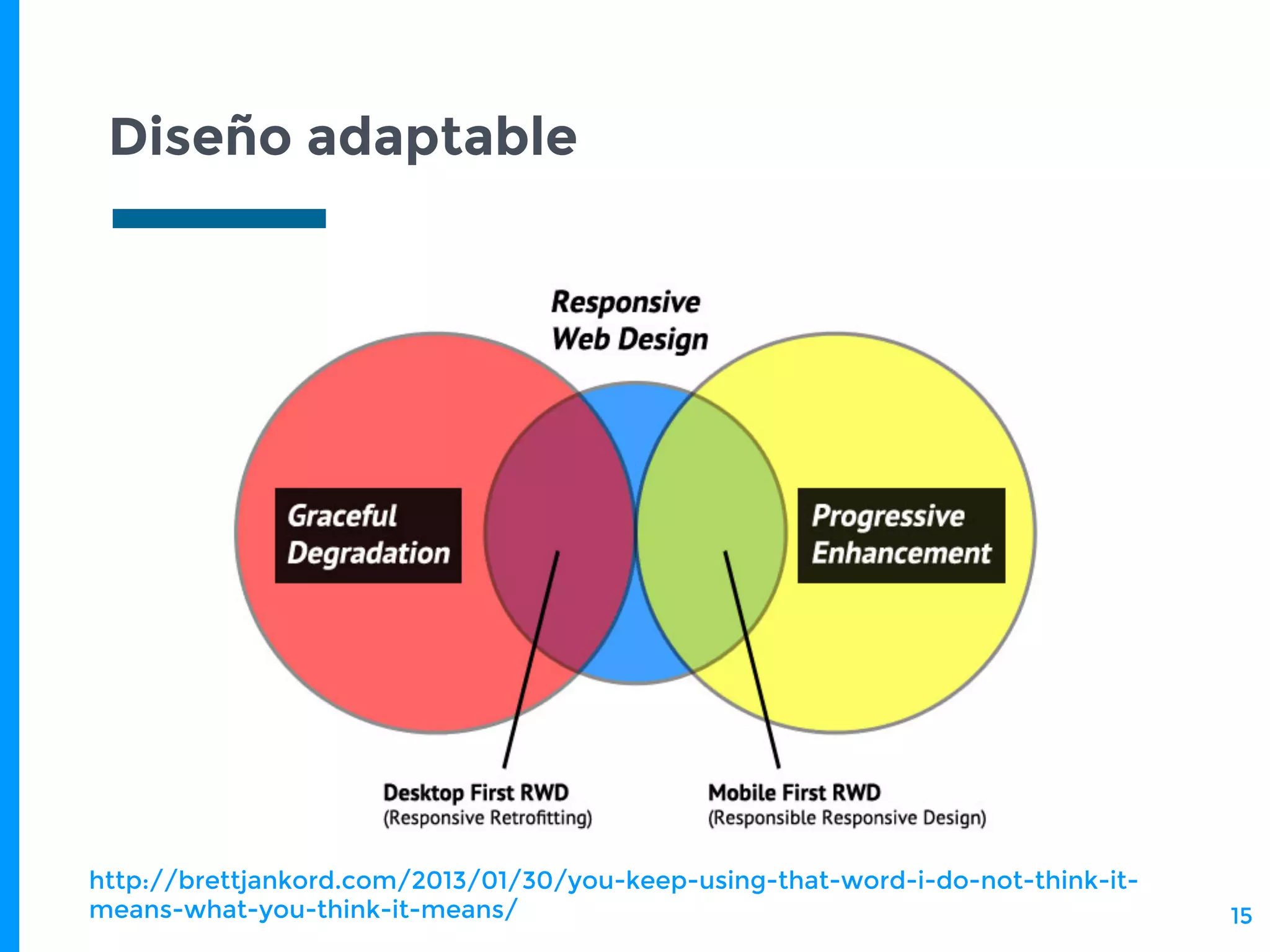 Diseño adaptable

Responsive Web Design

Graceful Degradation

Progressive Enhancement

Desktop First RWD
(Responsive Retrofitting)

Mobile First RWD
(Responsible Responsive Design)

http://brettjankord.com/2013/01/30/you-keep-using-that-word-i-do-not-think-it-means-what-you-think-it-means/

15